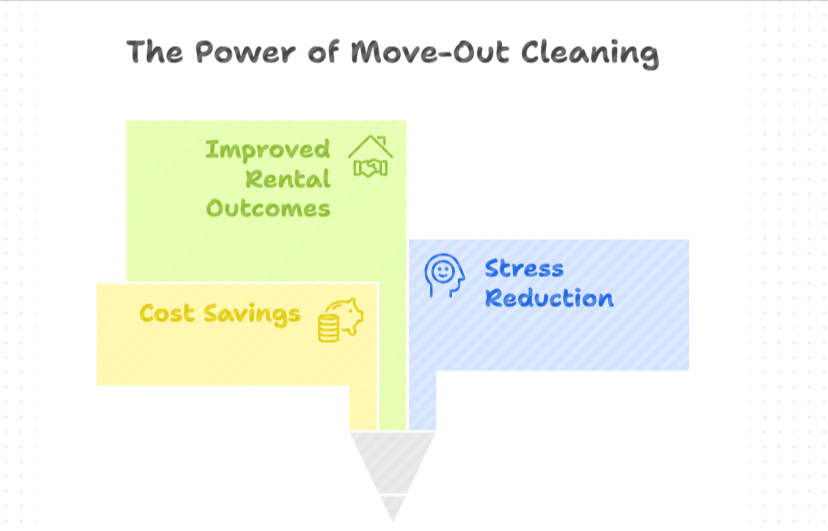 The Power of Move-Out Cleaning

Improved Rental Outcomes

Stress Reduction

Cost Savings